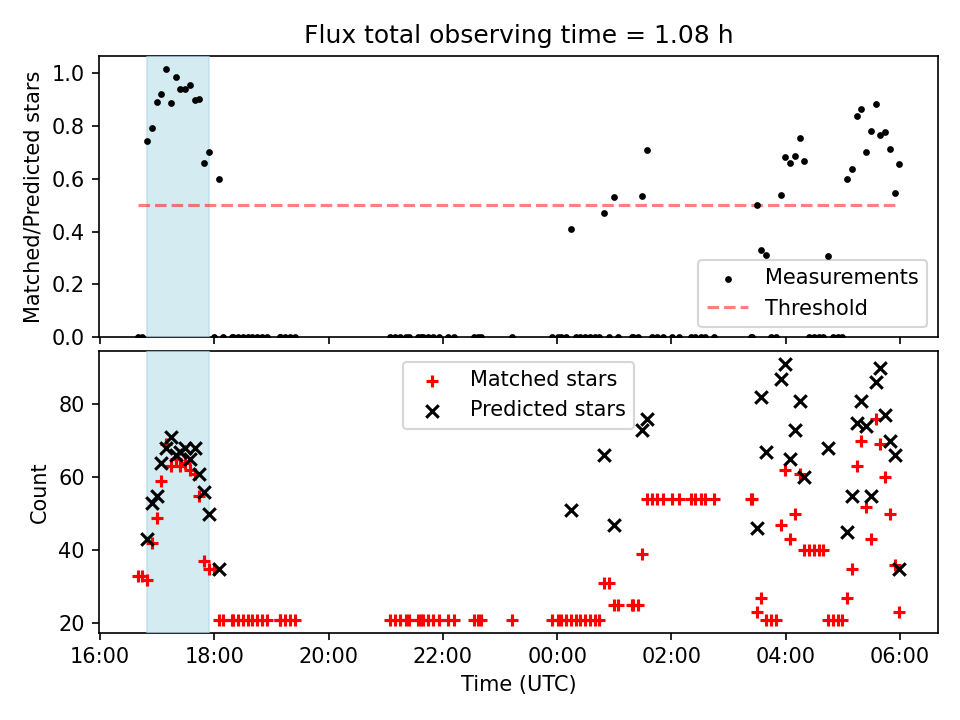 Flux total observing time = 1.08 h

Matched/Predicted stars

1.0
0.8
0.6
0.4
0.2
0.0

Measurements
Threshold

Count

80
60
40
20

Matched stars
Predicted stars

16:00
18:00
20:00
22:00
00:00
02:00
04:00
06:00

Time (UTC)